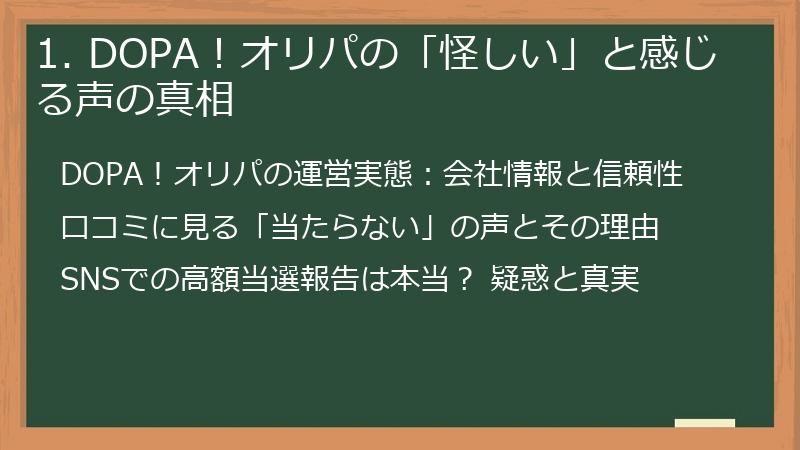 1. DOPA！オリパの「怪しい」と感じる声の真相

DOPA！オリパの運営実態：会社情報と信頼性

口コミに見る「当たらない」の声とその理由

SNSでの高額当選報告は本当？ 疑惑と真実